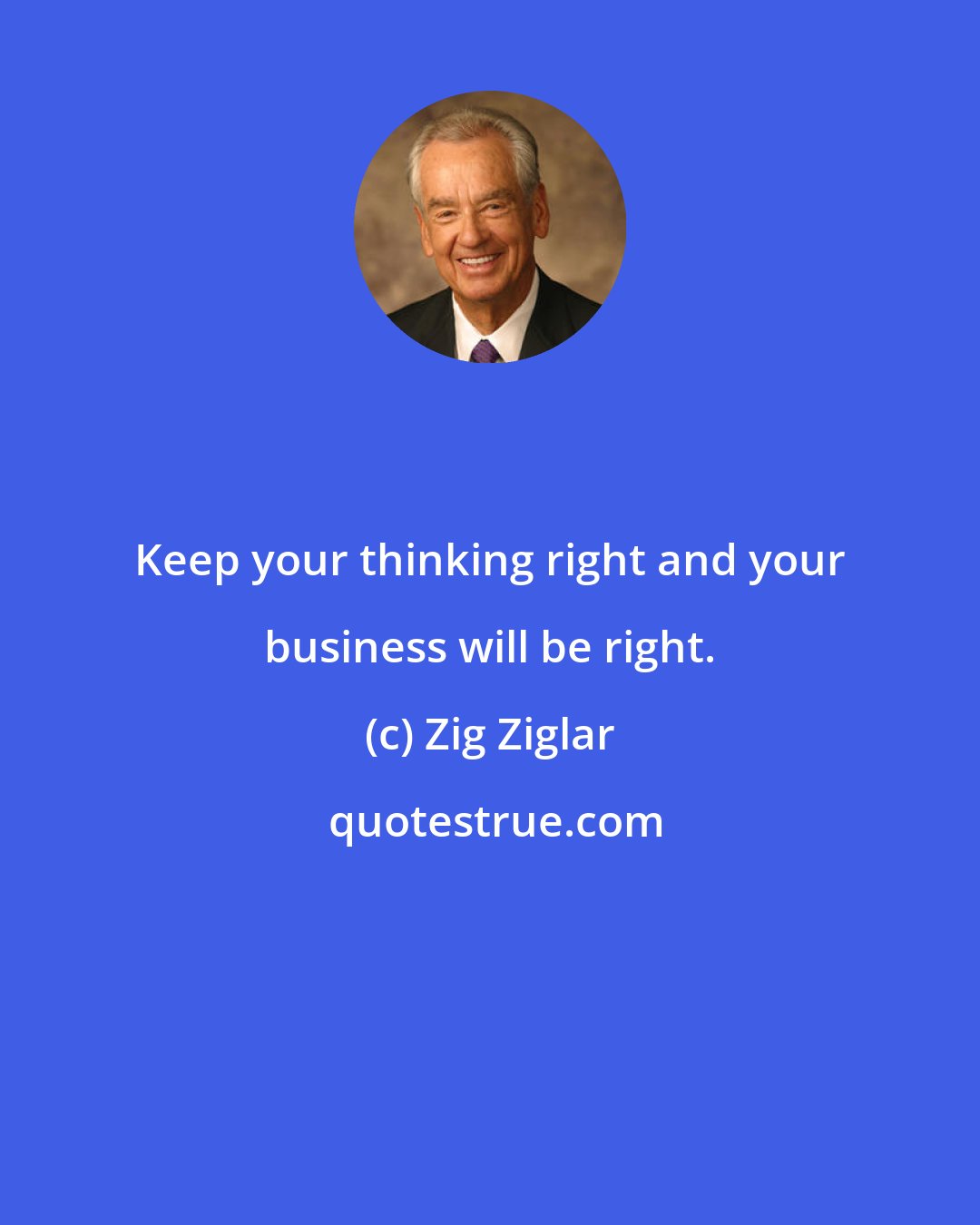 Keep your thinking right and your business will be right.

(c) Zig Ziglar

quotestrue.com